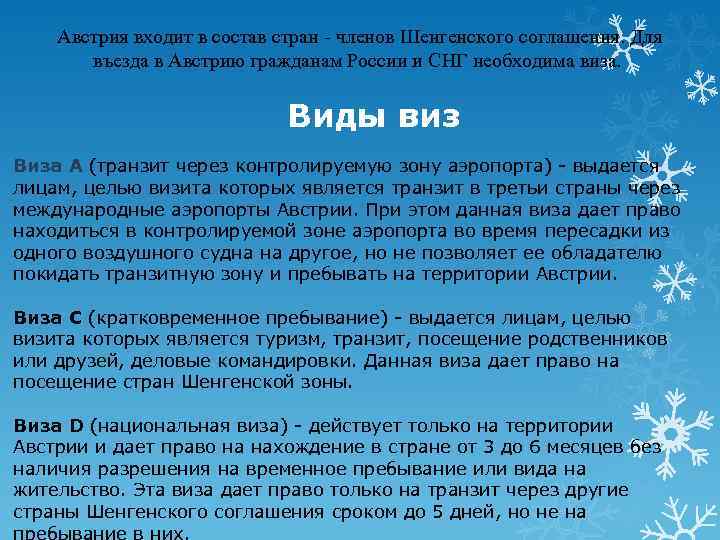 Австрия входит в состав стран - членов Шенгенского соглашения. Для въезда в Австрию гражданам России и СНГ необходима виза.

Виды виз

Виза А (транзит через контролируемую зону аэропорта) - выдается лицам, целью визита которых является транзит в третьи страны через международные аэропорты Австрии. При этом данная виза дает право находиться в контролируемой зоне аэропорта во время пересадки из одного воздушного судна на другое, но не позволяет ее обладателю покидать транзитную зону и пребывать на территории Австрии.

Виза С (кратковременное пребывание) - выдается лицам, целью визита которых является туризм, транзит, посещение родственников или друзей, деловые командировки. Данная виза дает право на посещение стран Шенгенской зоны.

Виза D (национальная виза) - действует только на территории Австрии и дает право на нахождение в стране от 3 до 6 месяцев без наличия разрешения на временное пребывание или вида на жительство. Эта виза дает право только на транзит через другие страны Шенгенского соглашения сроком до 5 дней, но не на пребывание в них.